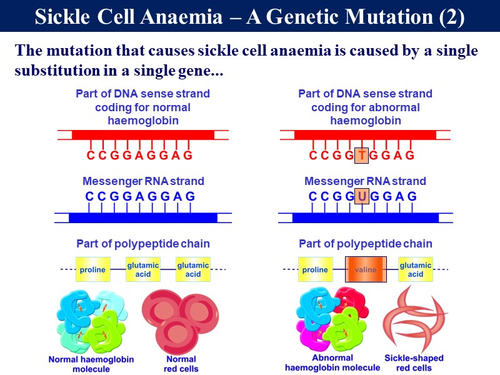 Sickle Cell Anaemia – A Genetic Mutation (2)

The mutation that causes sickle cell anaemia is caused by a single substitution in a single gene...

Part of DNA sense strand coding for normal haemoglobin

C C G G A G G A G

Messenger RNA strand

C C G G A G G A G

Part of polypeptide chain

proline

glutamic acid

glutamic acid

Normal haemoglobin molecule

Normal red cells

Part of DNA sense strand coding for abnormal haemoglobin

C C G G T G G A G

Messenger RNA strand

C C G G U G G A G

Part of polypeptide chain

proline

valine

glutamic acid

Abnormal haemoglobin molecule

Sickle-shaped red cells